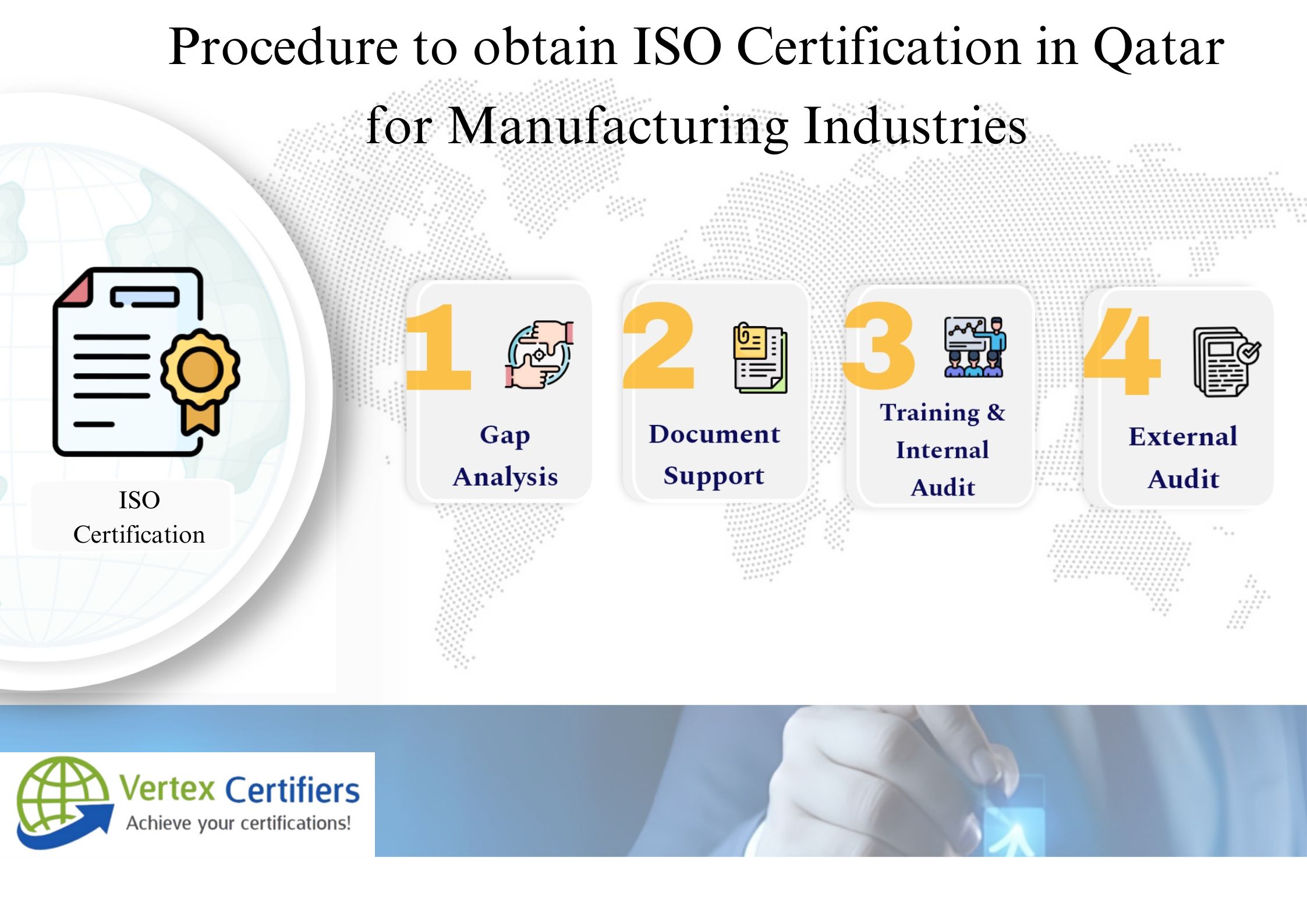 Procedure to obtain ISO Certification in Qatar for Manufacturing Industries

ISO Certification

1 Gap Analysis

2 Document Support

3 Training & Internal Audit

4 External Audit

Vertex Certifiers
Achieve your certifications!